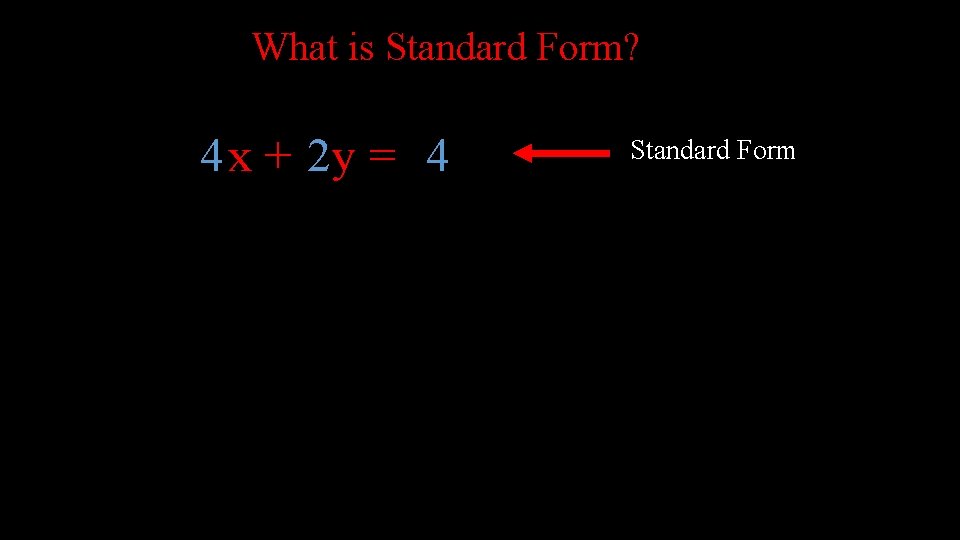 What is Standard Form?

$4x + 2y = 4$

Standard Form